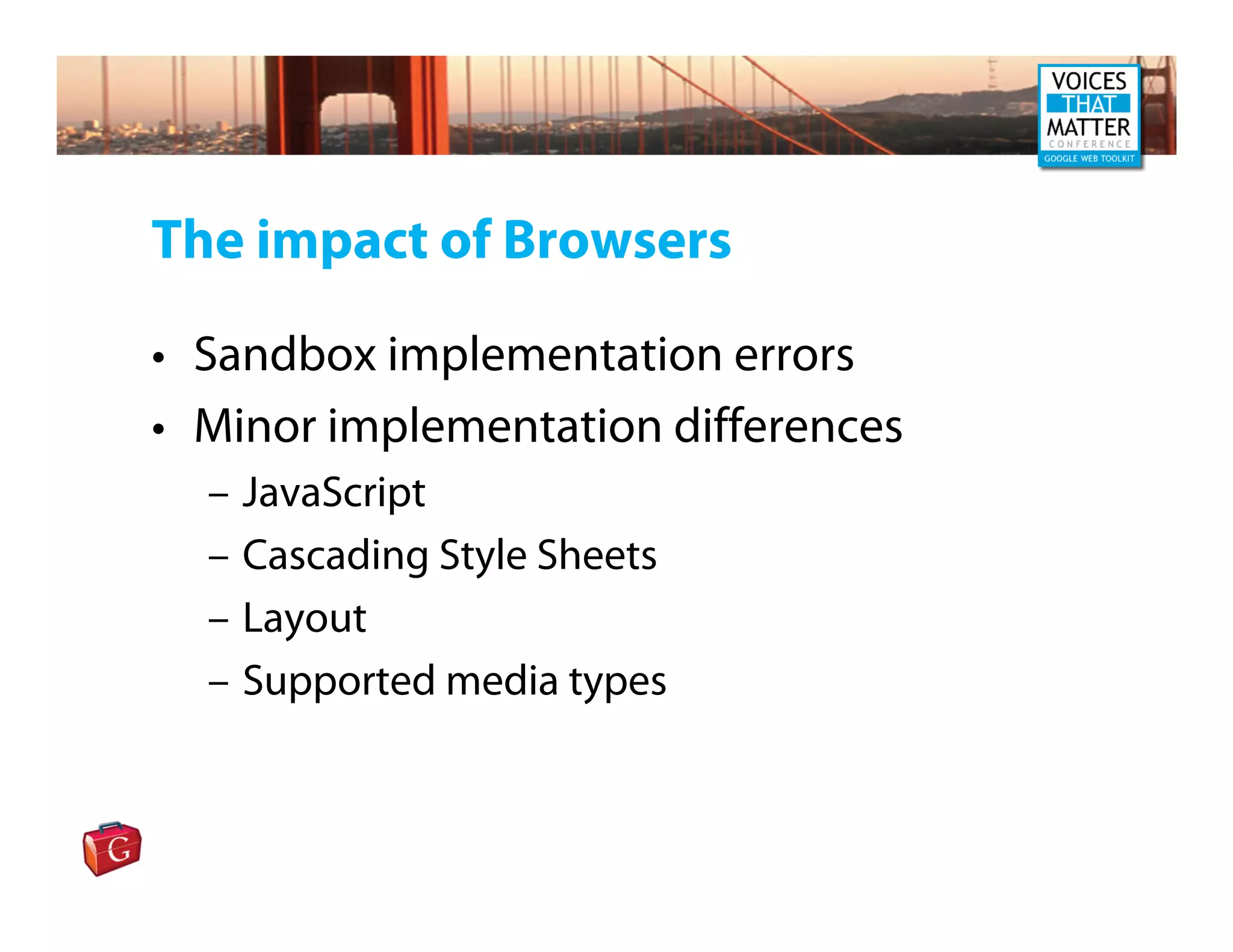 VOICES THAT MATTER CONFERENCE GOOGLE WEB TOOLKIT

The impact of Browsers

• Sandbox implementation errors
• Minor implementation differences
– JavaScript
– Cascading Style Sheets
– Layout
– Supported media types

G